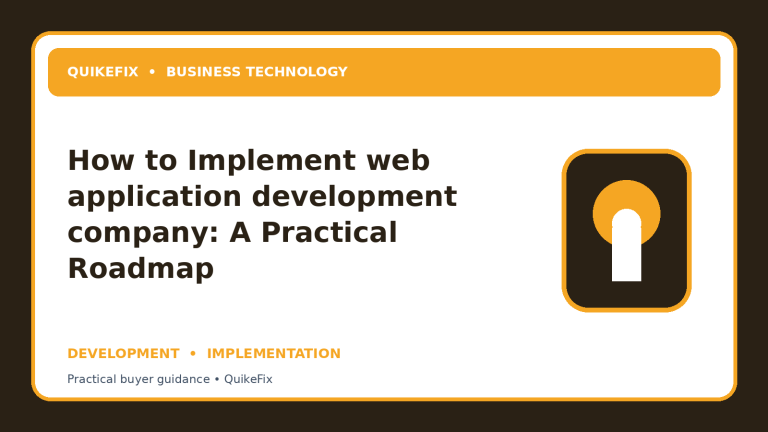 QUIKEFIX • BUSINESS TECHNOLOGY

How to Implement web application development company: A Practical Roadmap

DEVELOPMENT • IMPLEMENTATION

Practical buyer guidance • QuikeFix